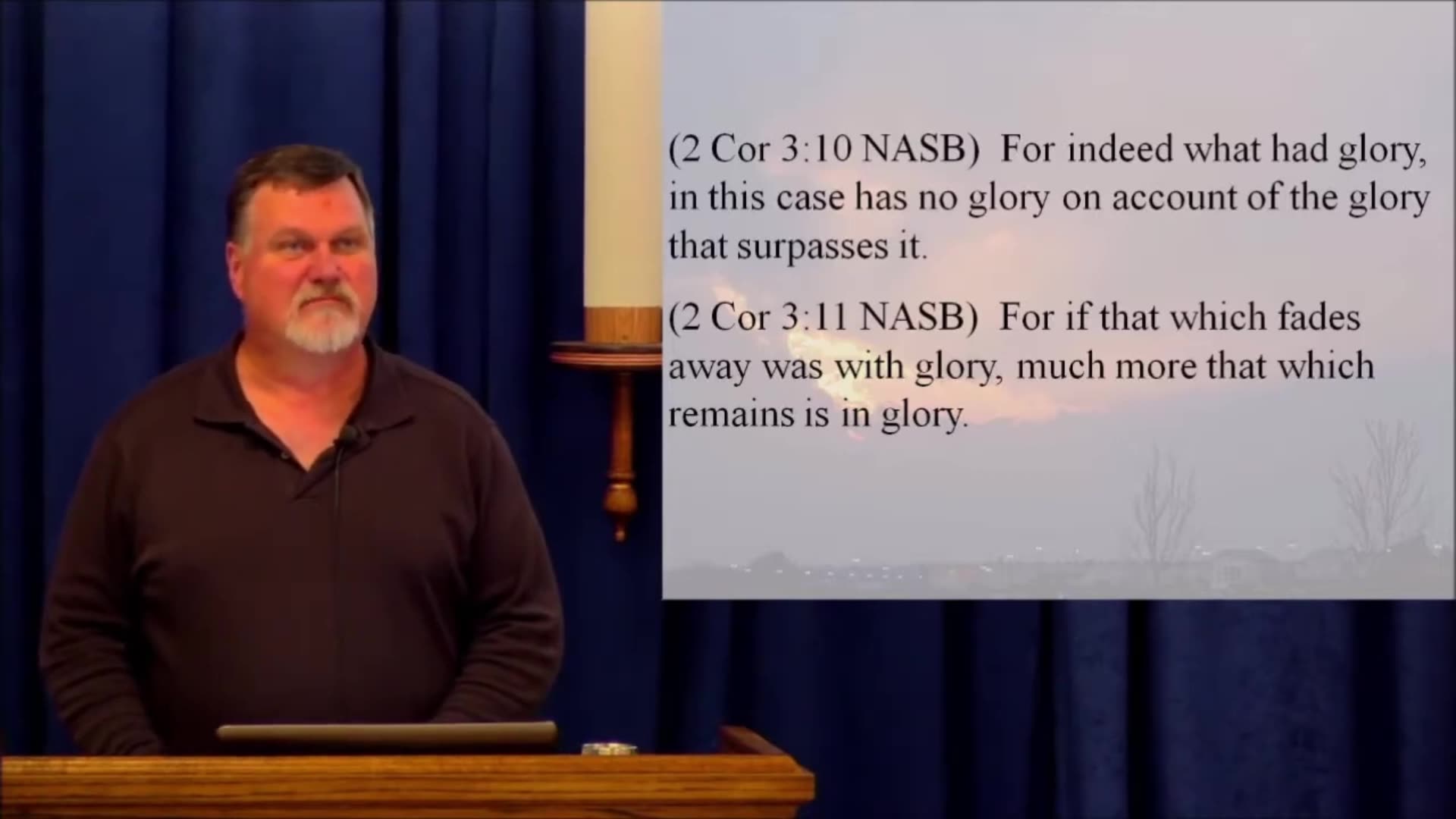 (2 Cor 3:10 NASB) For indeed what had glory, in this case has no glory on account of the glory that surpasses it.

(2 Cor 3:11 NASB) For if that which fades away was with glory, much more that which remains is in glory.